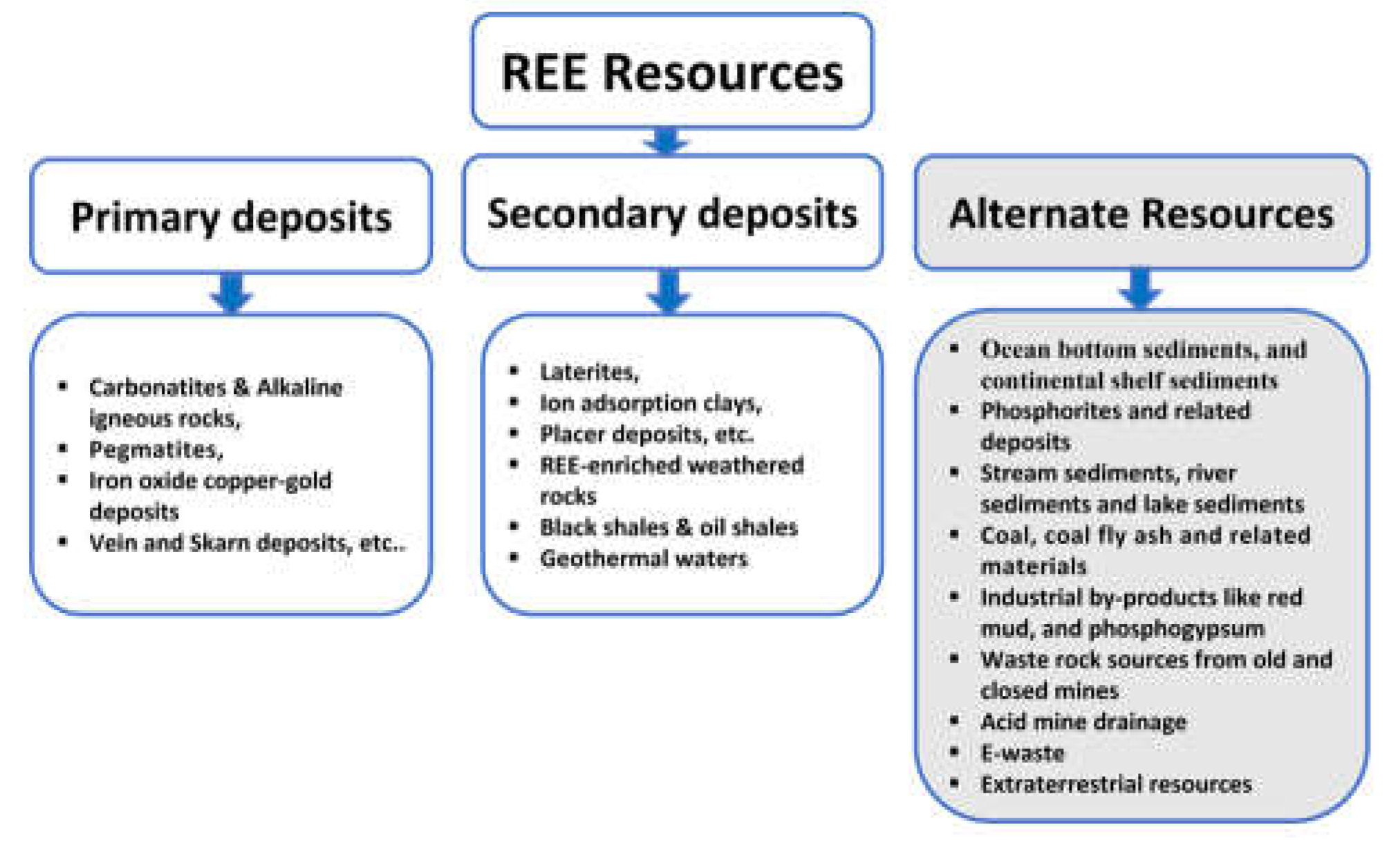 REE Resources

Primary deposits

- Carbonatites & Alkaline igneous rocks,
- Pegmatites,
- Iron oxide copper-gold deposits
- Vein and Skarn deposits, etc..

Secondary deposits

- Laterites,
- Ion adsorption clays,
- Placer deposits, etc.
- REE-enriched weathered rocks
- Black shales & oil shales
- Geothermal waters

Alternate Resources

- Ocean bottom sediments, and continental shelf sediments
- Phosphorites and related deposits
- Stream sediments, river sediments and lake sediments
- Coal, coal fly ash and related materials
- Industrial by-products like red mud, and phosphogypsum
- Waste rock sources from old and closed mines
- Acid mine drainage
- E-waste
- Extraterrestrial resources